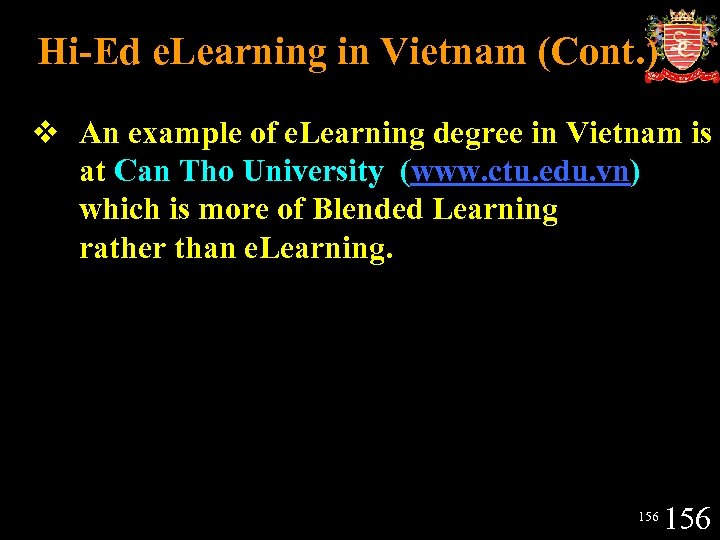 Hi-Ed eLearning in Vietnam (Cont.)

❖ An example of eLearning degree in Vietnam is at Can Tho University (www.ctu.edu.vn) which is more of Blended Learning rather than eLearning.

156 156